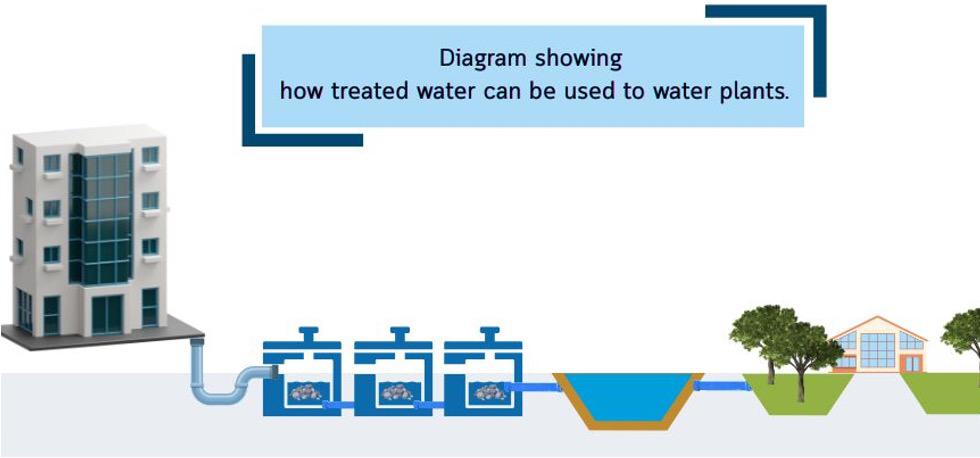 Diagram showing
how treated water can be used to water plants.